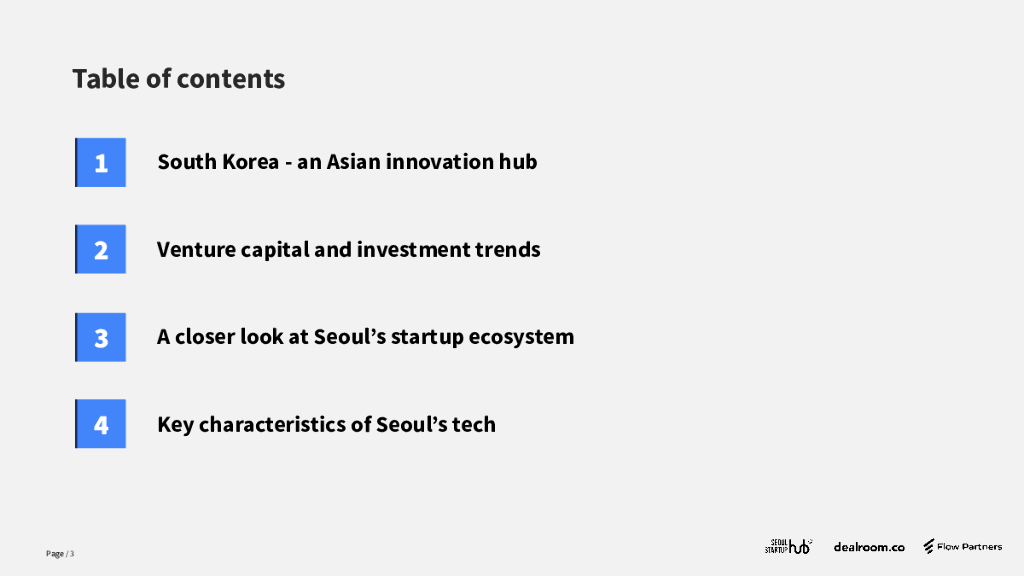 Table of contents

1 South Korea - an Asian innovation hub

2 Venture capital and investment trends

3 A closer look at Seoul’s startup ecosystem

4 Key characteristics of Seoul’s tech

Page / 3

SEOUL STARTUP hub dealroom.co Flow Partners